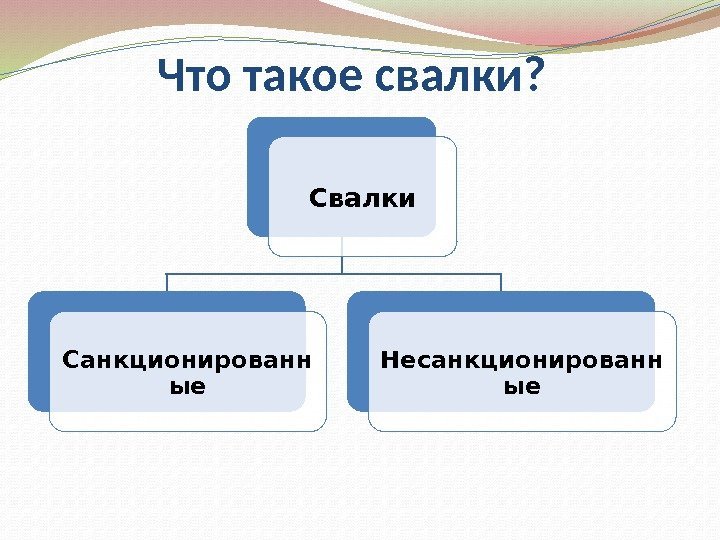 Что такое свалки?

Свалки

Санкционированные

Несанкционированные